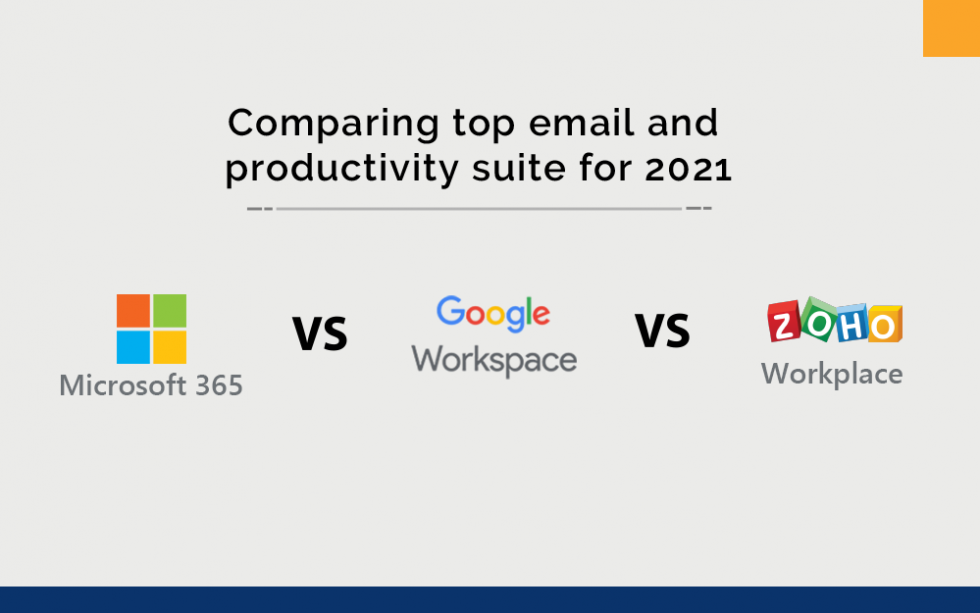 Comparing top email and productivity suite for 2021

Microsoft 365

VS

Google
Workspace

VS

ZOHO
Workplace